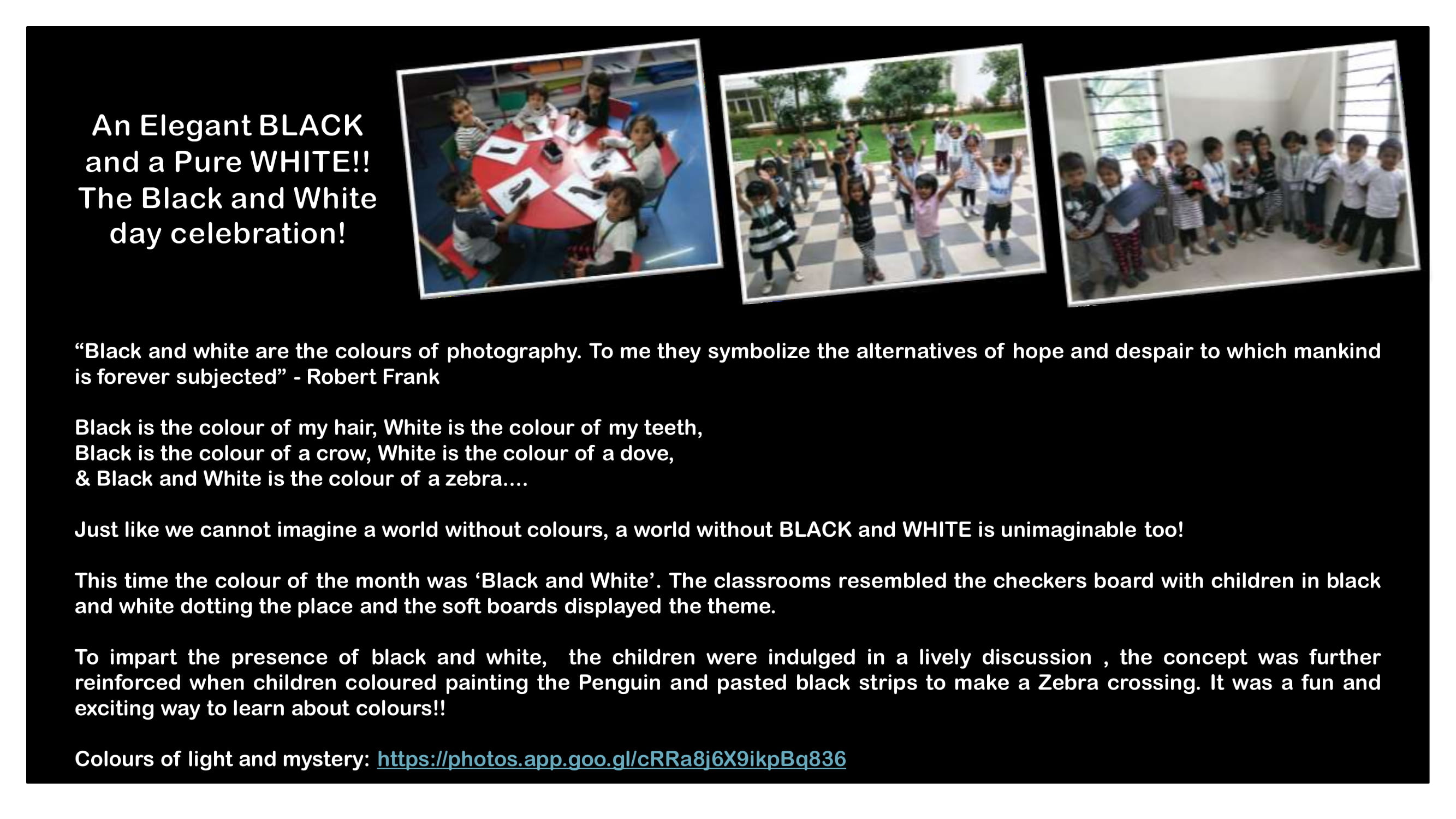 An Elegant BLACK and a Pure WHITE!! The Black and White day celebration!

“Black and white are the colours of photography. To me they symbolize the alternatives of hope and despair to which mankind is forever subjected” - Robert Frank

Black is the colour of my hair, White is the colour of my teeth,
Black is the colour of a crow, White is the colour of a dove,
& Black and White is the colour of a zebra....

Just like we cannot imagine a world without colours, a world without BLACK and WHITE is unimaginable too!

This time the colour of the month was ‘Black and White’. The classrooms resembled the checkers board with children in black and white dotting the place and the soft boards displayed the theme.

To impart the presence of black and white, the children were indulged in a lively discussion , the concept was further reinforced when children coloured painting the Penguin and pasted black strips to make a Zebra crossing. It was a fun and exciting way to learn about colours!!

Colours of light and mystery: https://photos.app.goo.gl/cRRa8j6X9ikpBq836